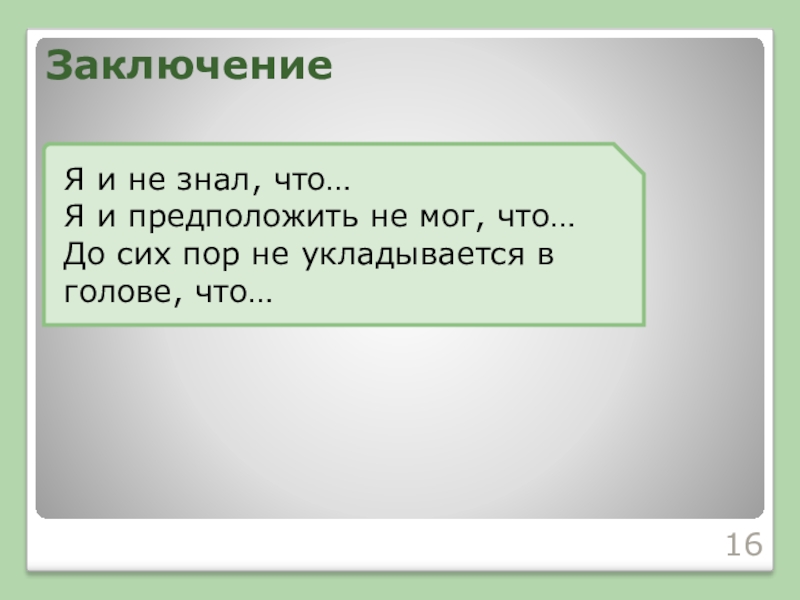 Заключение

Я и не знал, что…
Я и предположить не мог, что…
До сих пор не укладывается в голове, что…

16